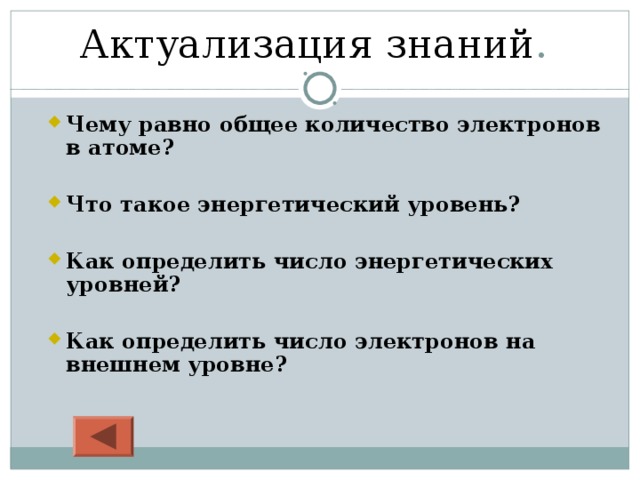 Актуализация знаний.

Чему равно общее количество электронов в атоме?

Что такое энергетический уровень?

Как определить число энергетических уровней?

Как определить число электронов на внешнем уровне?